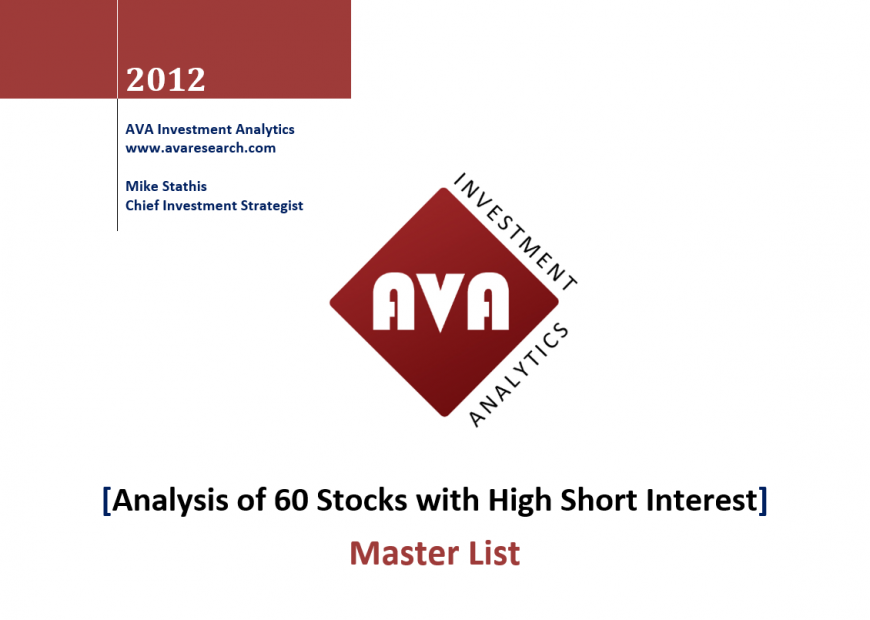 2012

AVA Investment Analytics
www.avaresearch.com

Mike Stathis
Chief Investment Strategist

INVESTMENT
AVA
ANALYTICS

[Analysis of 60 Stocks with High Short Interest]

Master List